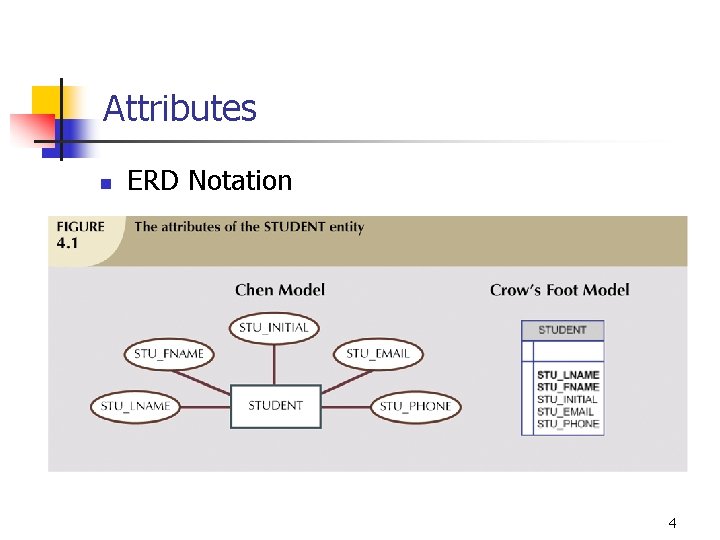 Attributes

ERD Notation

FIGURE 4.1 The attributes of the STUDENT entity

Chen Model

STU_INITIAL
STU_FNAME
STU_EMAIL
STU_LNAME
STUDENT
STU_PHONE

Crow's Foot Model

STUDENT
STU_LNAME
STU_FNAME
STU_INITIAL
STU_EMAIL
STU_PHONE

4